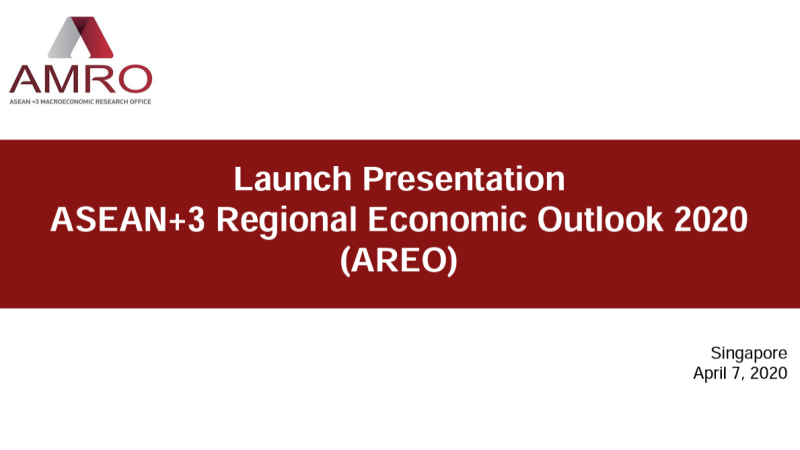 AMRO
ASEAN +3 MACROECONOMIC RESEARCH OFFICE

Launch Presentation
ASEAN+3 Regional Economic Outlook 2020
(AREO)

Singapore
April 7, 2020